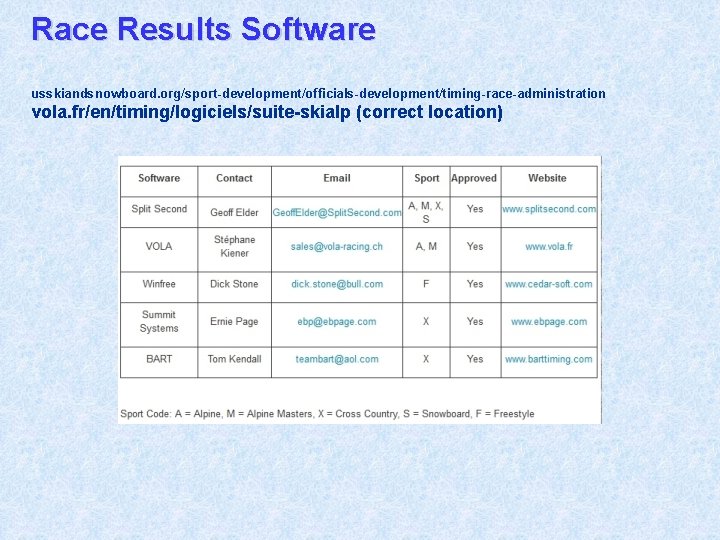 Race Results Software

usskiandsnowboard.org/sport-development/officials-development/timing-race-administration
vola.fr/en/timing/logiciels/suite-skialp (correct location)

| Software | Contact | Email | Sport | Approved | Website |
|---|---|---|---|---|---|
| Split Second | Geoff Elder | GeoffElder@SplitSecond.com | A, M, X, S | Yes | www.splitsecond.com |
| VOLA | Stéphane Kiener | sales@vola-racing.ch | A, M | Yes | www.vola.fr |
| Winfree | Dick Stone | dick.stone@bull.com | F | Yes | www.cedar-soft.com |
| Summit Systems | Ernie Page | ebp@ebpage.com | X | Yes | www.ebpage.com |
| BART | Tom Kendall | teambart@aol.com | X | Yes | www.barttiming.com |

Sport Code: A = Alpine, M = Alpine Masters, X = Cross Country, S = Snowboard, F = Freestyle